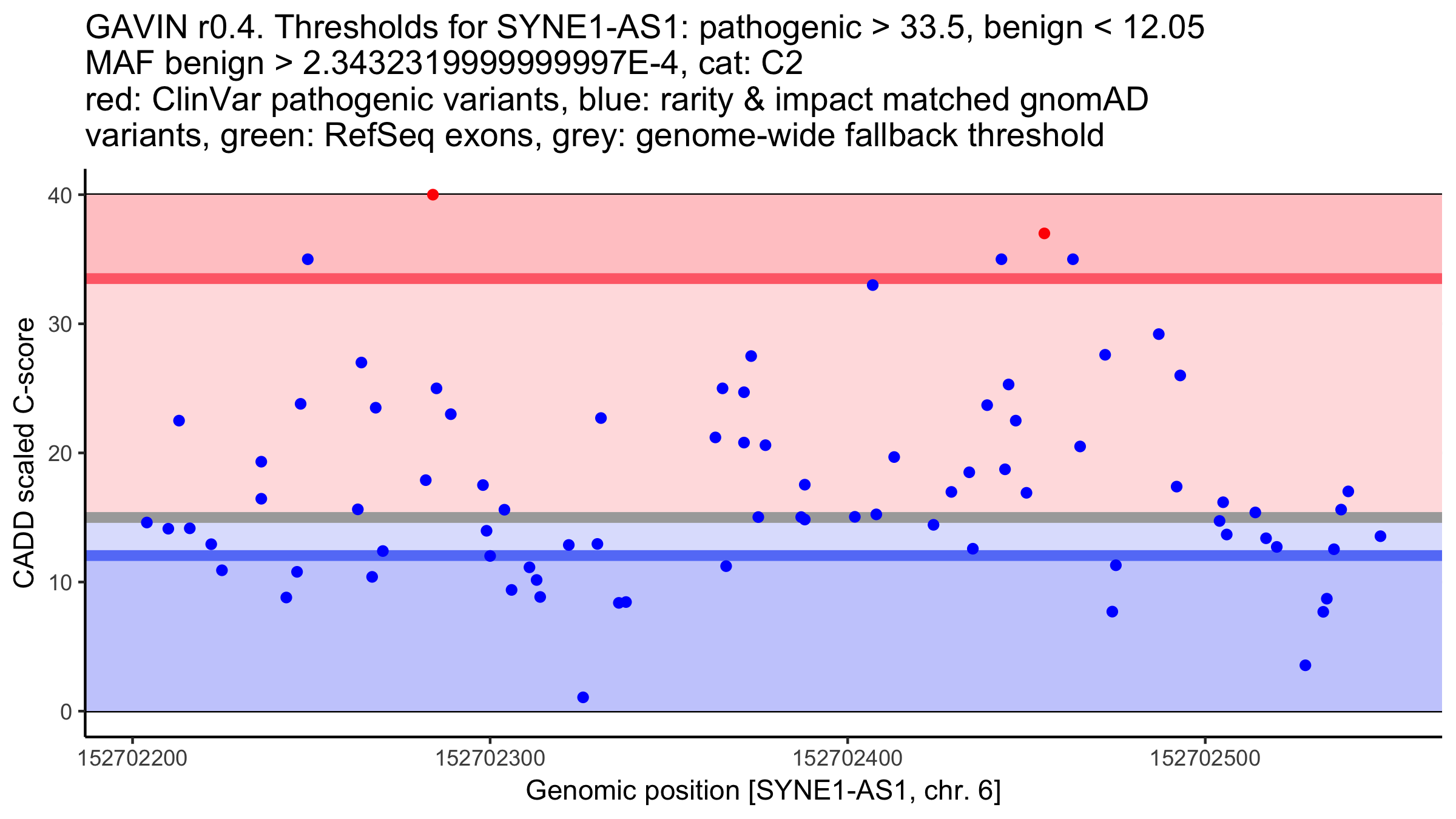 GAVIN r0.4. Thresholds for SYNE1-AS1: pathogenic > 33.5, benign < 12.05
MAF benign > 2.3432319999999997E-4, cat: C2
red: ClinVar pathogenic variants, blue: rarity & impact matched gnomAD variants, green: RefSeq exons, grey: genome-wide fallback threshold

CADD scaled C-score

40
30
20
10
0

152702200
152702300
152702400
152702500

Genomic position [SYNE1-AS1, chr. 6]